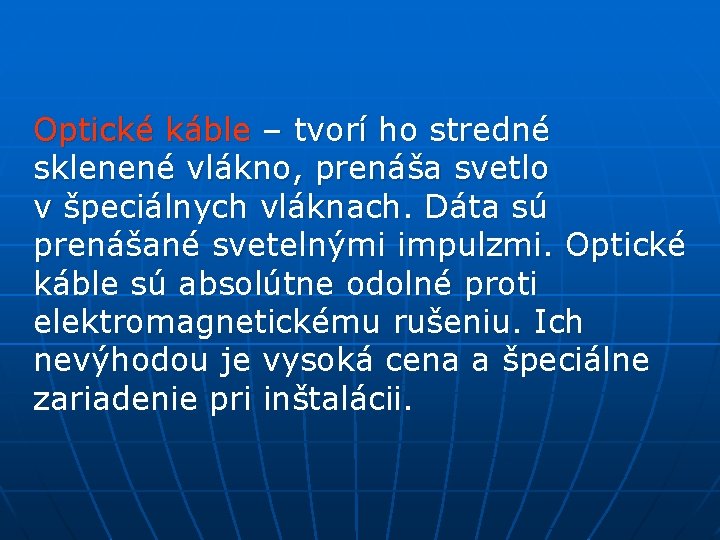 Optické káble – tvorí ho stredné sklenené vlákno, prenáša svetlo v špeciálnych vláknach. Dáta sú prenášané svetelnými impulzmi. Optické káble sú absolútne odolné proti elektromagnetickému rušeniu. Ich nevýhodou je vysoká cena a špeciálne zariadenie pri inštalácii.